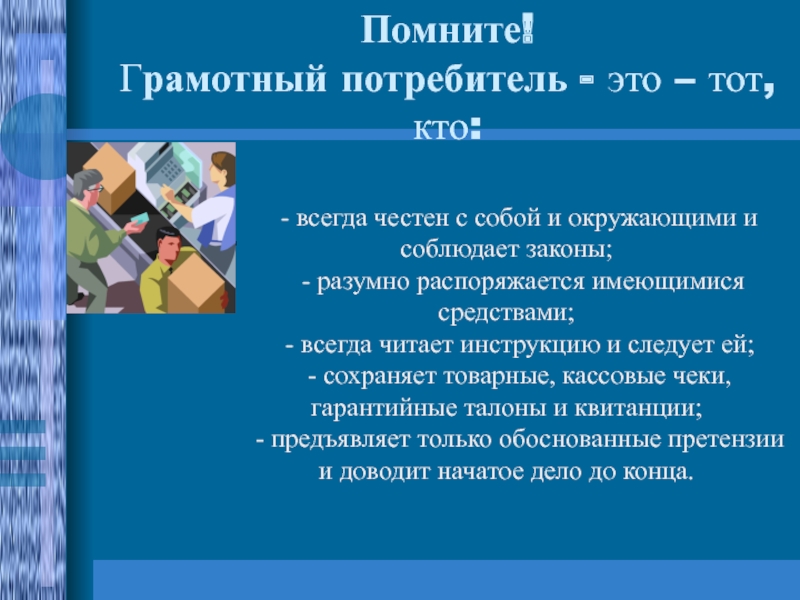 Помните!
Грамотный потребитель - это – тот, кто:

- всегда честен с собой и окружающими и соблюдает законы;
- разумно распоряжается имеющимися средствами;
- всегда читает инструкцию и следует ей;
- сохраняет товарные, кассовые чеки, гарантийные талоны и квитанции;
- предъявляет только обоснованные претензии и доводит начатое дело до конца.